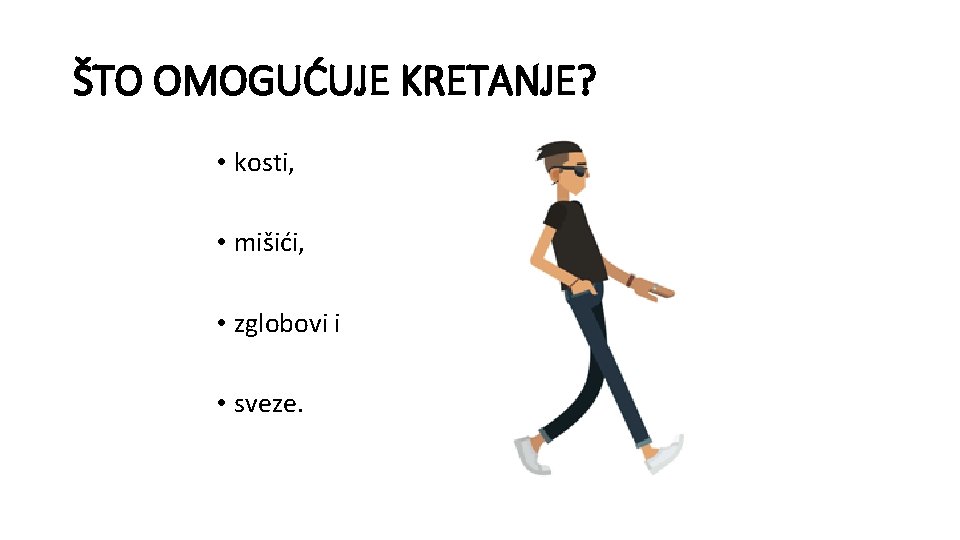 ŠTO OMOGUĆUJE KRETANJE?

• kosti,

• mišići,

• zglobovi i

• sveze.